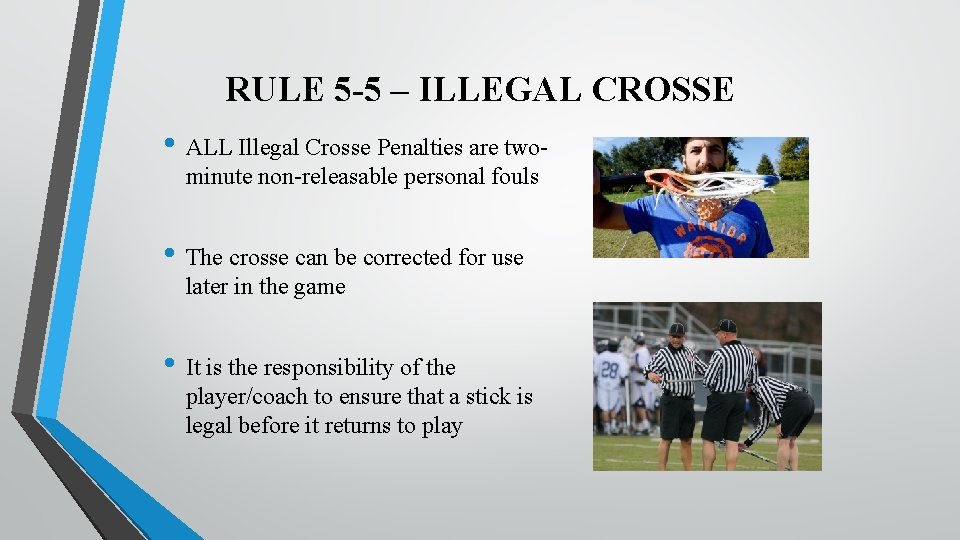 RULE 5-5 – ILLEGAL CROSSE

• ALL Illegal Crosse Penalties are two-minute non-releasable personal fouls

• The crosse can be corrected for use later in the game

• It is the responsibility of the player/coach to ensure that a stick is legal before it returns to play

WARRIOR

28